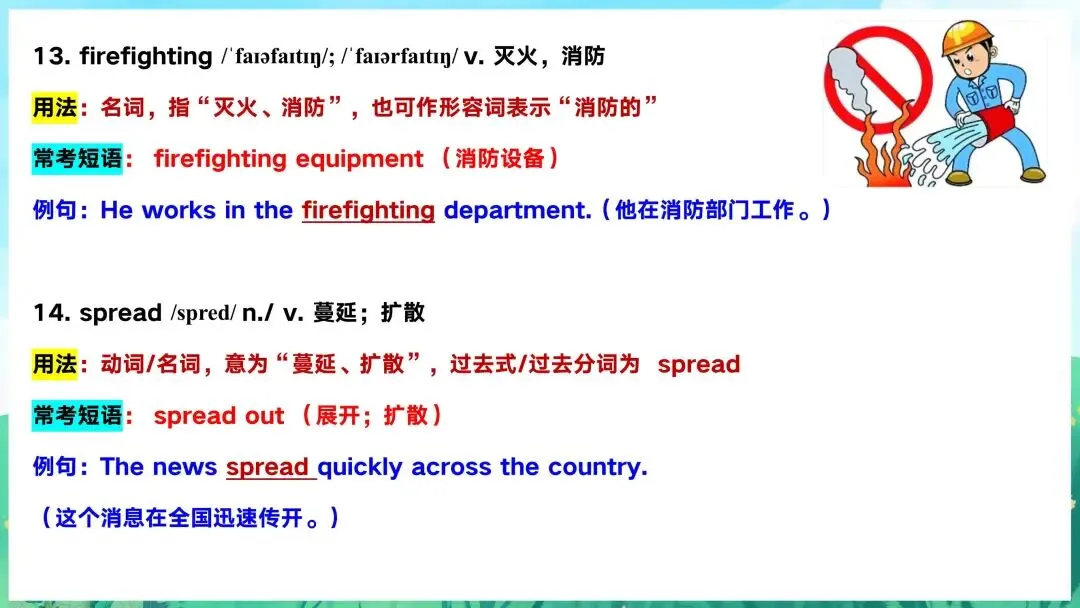 13. firefighting /ˈfaɪəfaɪtɪŋ/; /ˈfaɪərfaɪtɪŋ/ v. 灭火，消防

用法：名词，指“灭火、消防”，也可作形容词表示“消防的”

常考短语： firefighting equipment （消防设备）

例句：He works in the firefighting department.（他在消防部门工作。）

14. spread /spred/ n./ v. 蔓延；扩散

用法：动词/名词，意为“蔓延、扩散”，过去式/过去分词为 spread

常考短语： spread out （展开；扩散）

例句：The news spread quickly across the country.

（这个消息在全国迅速传开。）